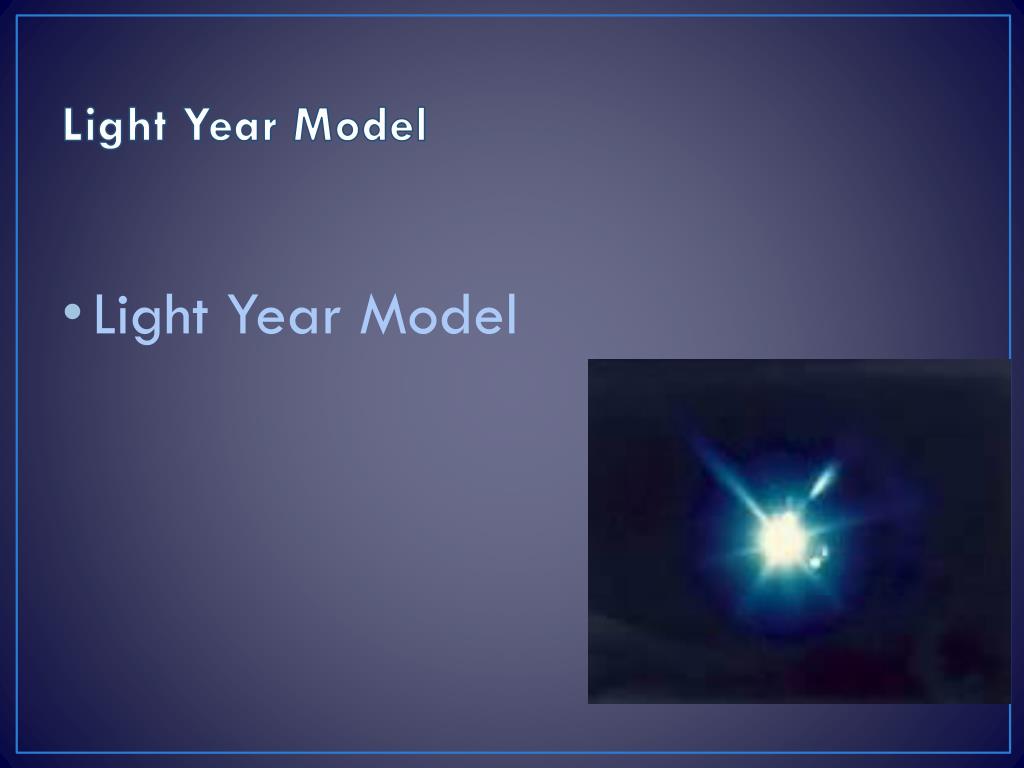 Light Year Model

• Light Year Model